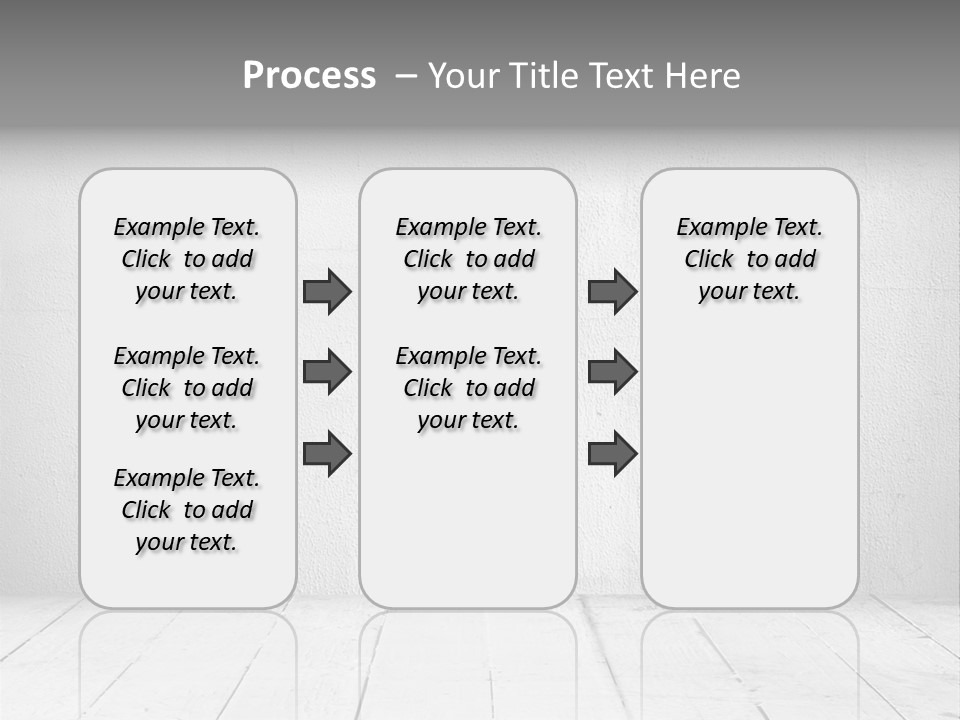 Process – Your Title Text Here

Example Text. Click to add your text.

Example Text. Click to add your text.

Example Text. Click to add your text.

Example Text. Click to add your text.

Example Text. Click to add your text.

Example Text. Click to add your text.